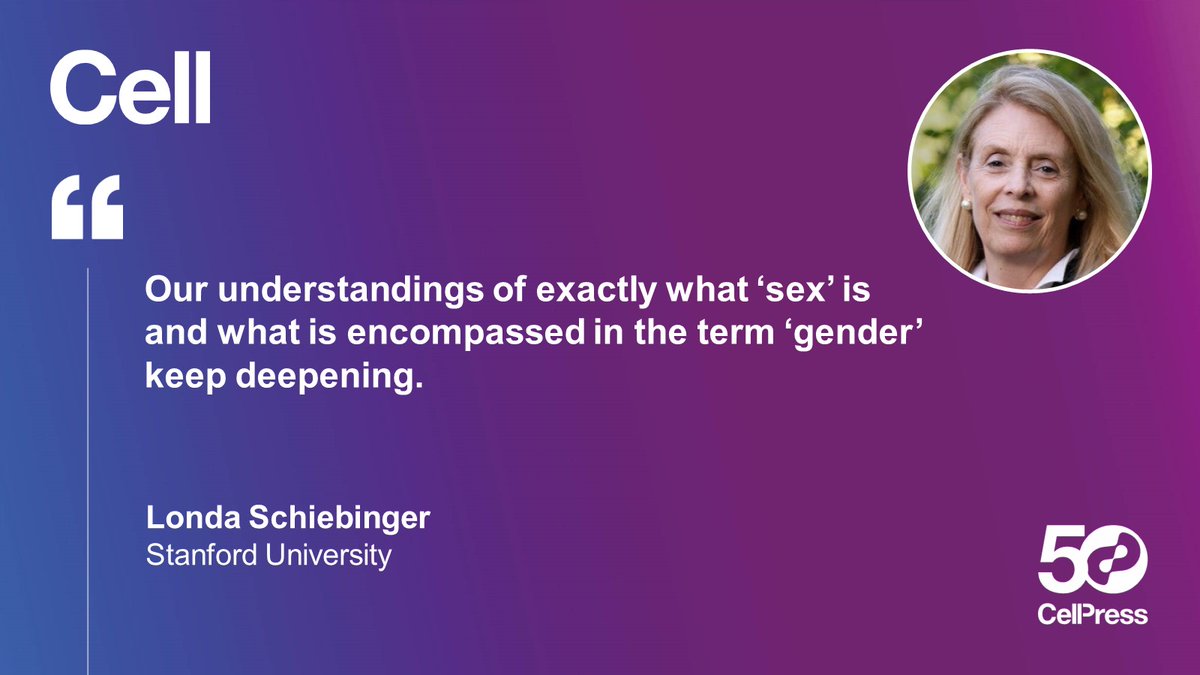 Cell

“

Our understandings of exactly what ‘sex’ is and what is encompassed in the term ‘gender’ keep deepening.

Londa Schiebinger
Stanford University

50
CellPress